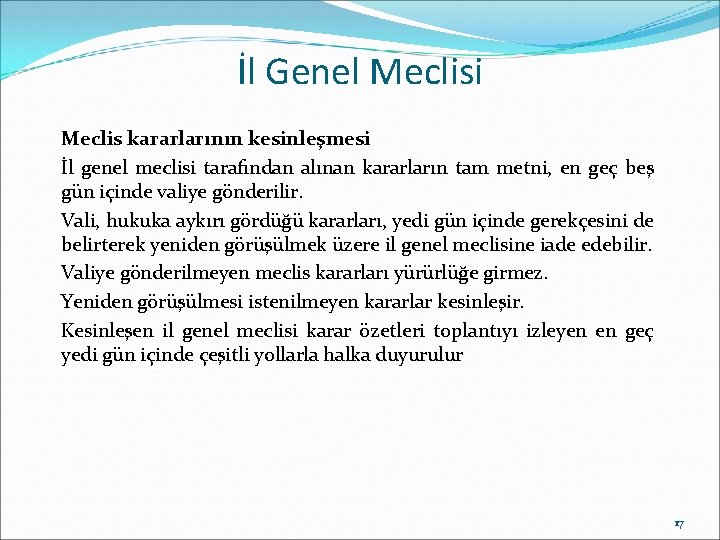 İl Genel Meclisi

Meclis kararlarının kesinleşmesi

İl genel meclisi tarafından alınan kararların tam metni, en geç beş gün içinde valiye gönderilir.

Vali, hukuka aykırı gördüğü kararları, yedi gün içinde gerekçesini de belirterek yeniden görüşülmek üzere il genel meclisine iade edebilir.

Valiye gönderilmeyen meclis kararları yürürlüğe girmez.

Yeniden görüşülmesi istenilmeyen kararlar kesinleşir.

Kesinleşen il genel meclisi karar özetleri toplantıyı izleyen en geç yedi gün içinde çeşitli yollarla halka duyurulur

17